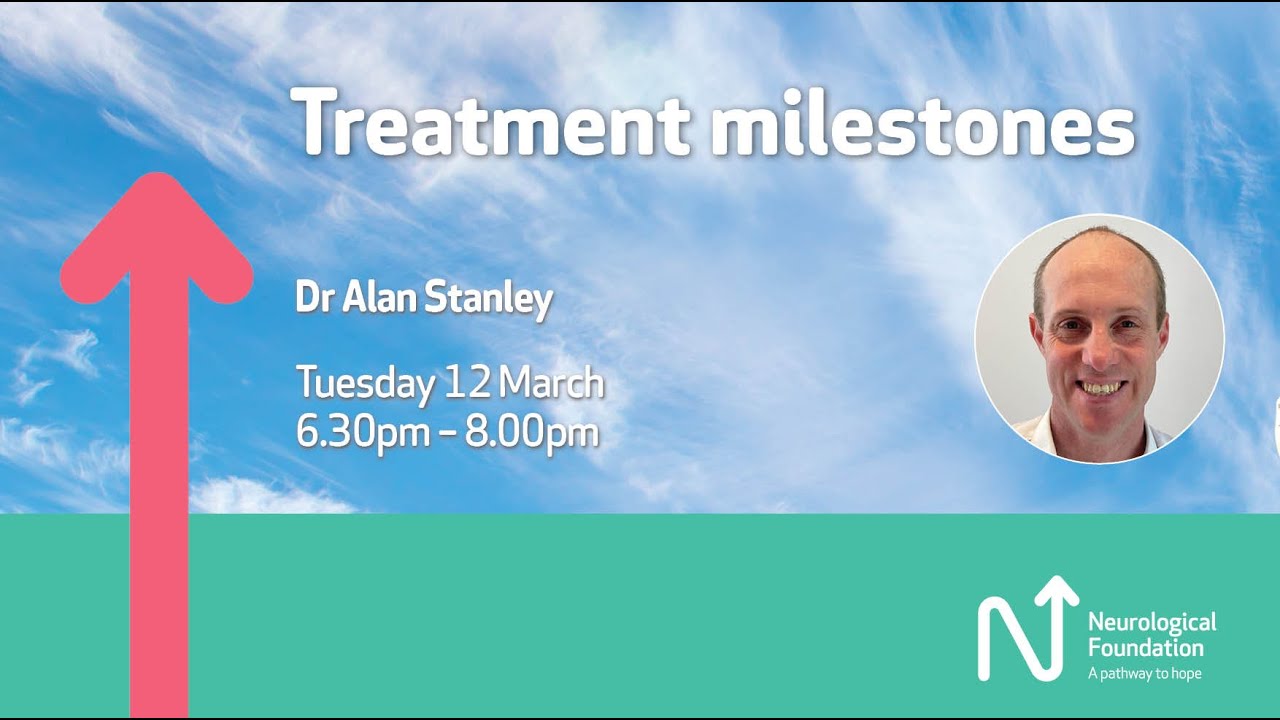 Treatment milestones

Dr Alan Stanley

Tuesday 12 March
6.30pm – 8.00pm

Neurological Foundation
A pathway to hope